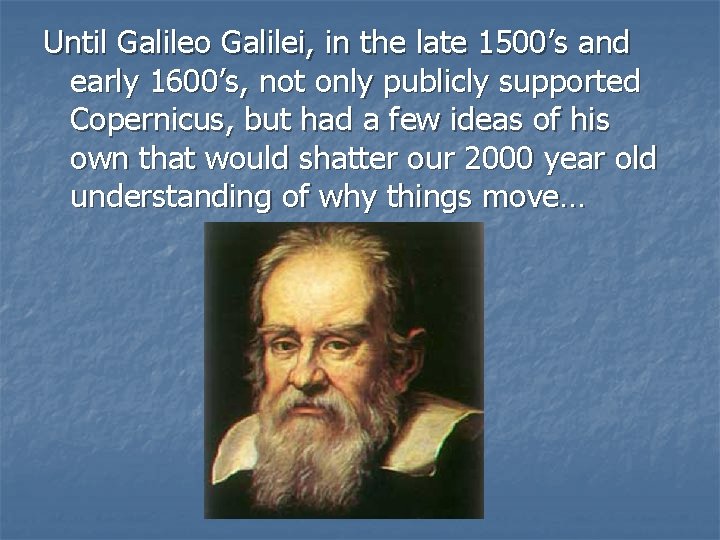 Until Galileo Galilei, in the late 1500’s and early 1600’s, not only publicly supported Copernicus, but had a few ideas of his own that would shatter our 2000 year old understanding of why things move…